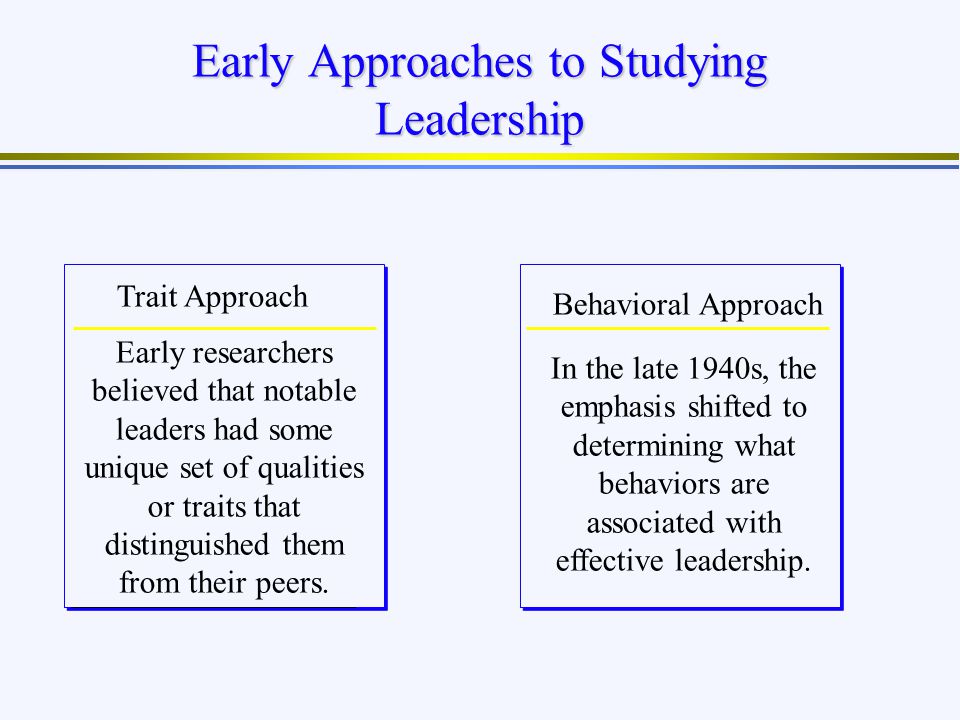 Early Approaches to Studying Leadership

Trait Approach

Early researchers believed that notable leaders had some unique set of qualities or traits that distinguished them from their peers.

Behavioral Approach

In the late 1940s, the emphasis shifted to determining what behaviors are associated with effective leadership.